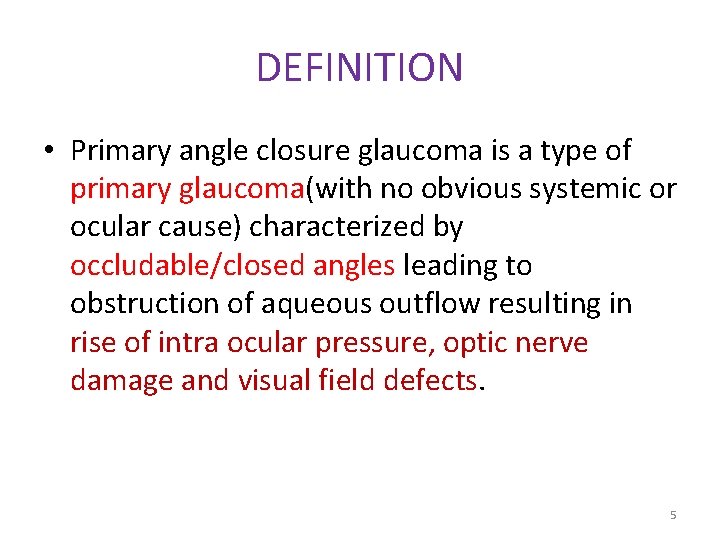 DEFINITION

• Primary angle closure glaucoma is a type of primary glaucoma(with no obvious systemic or ocular cause) characterized by occludable/closed angles leading to obstruction of aqueous outflow resulting in rise of intra ocular pressure, optic nerve damage and visual field defects.

5